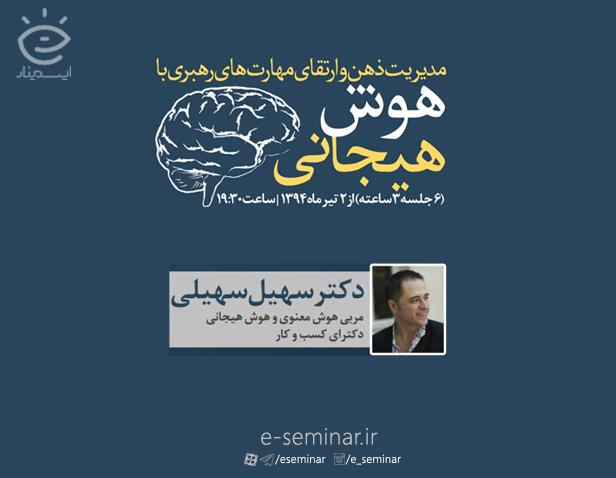 ایسمینار

مدیریت ذهن و ارتقای مهارت های رهبری با

هوش هیجانی

(۶ جلسه ۳ ساعته) از ۲ تیر ماه ۱۳۹۴ | ساعت ۱۹:۳۰

دکتر سهیل سهیلی

مربی هوش معنوی و هوش هیجانی

دکترای کسب و کار

e-seminar.ir

/eseminar /e_seminar